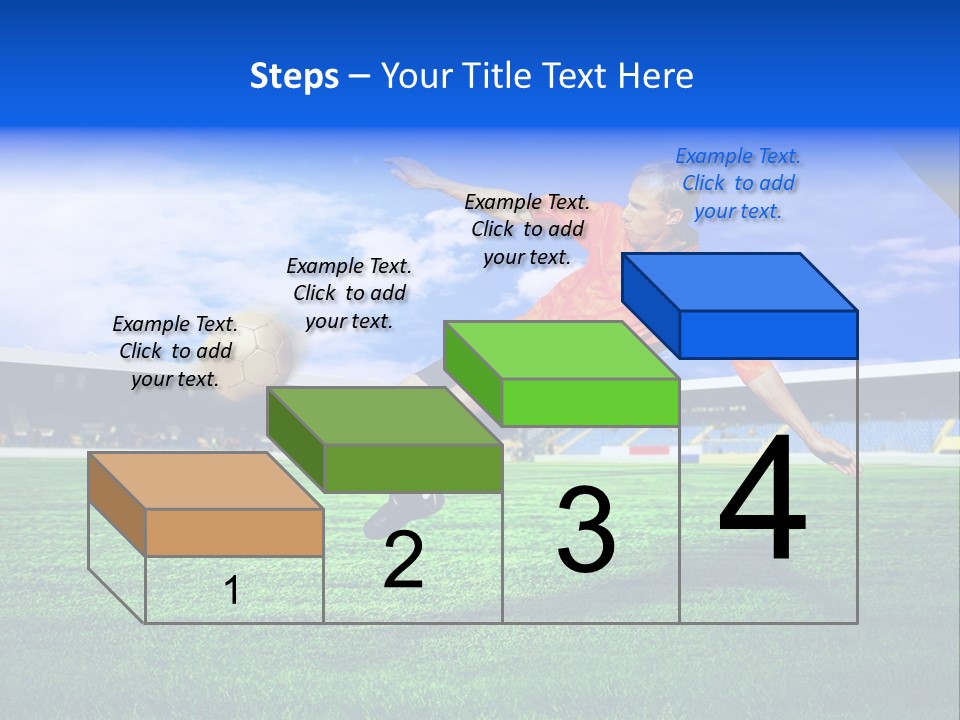 Steps – Your Title Text Here

Example Text. Click to add your text.

Example Text. Click to add your text.

Example Text. Click to add your text.

Example Text. Click to add your text.

1

2

3

4